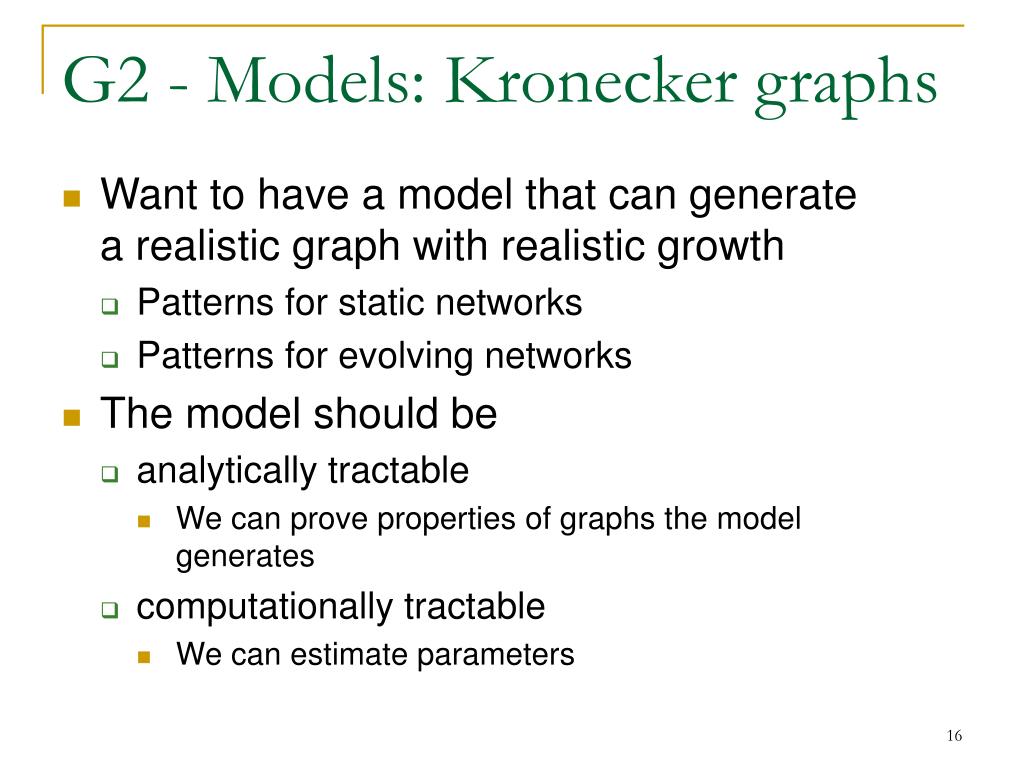 G2 - Models: Kronecker graphs

Want to have a model that can generate a realistic graph with realistic growth

Patterns for static networks

Patterns for evolving networks

The model should be

analytically tractable

We can prove properties of graphs the model generates

computationally tractable

We can estimate parameters

16